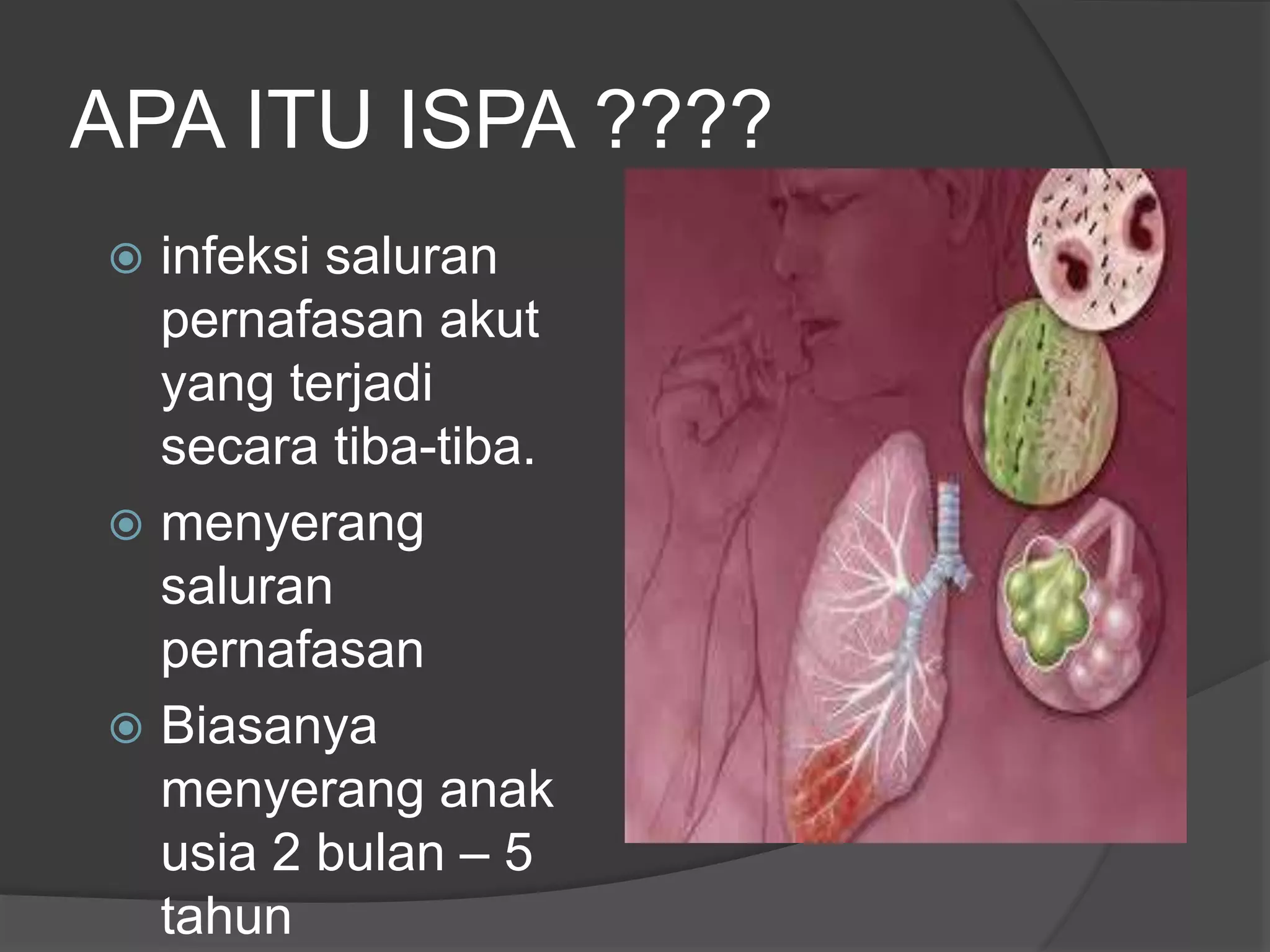 APA ITU ISPA ????

infeksi saluran pernafasan akut yang terjadi secara tiba-tiba.

menyerang saluran pernafasan

Biasanya menyerang anak usia 2 bulan – 5 tahun